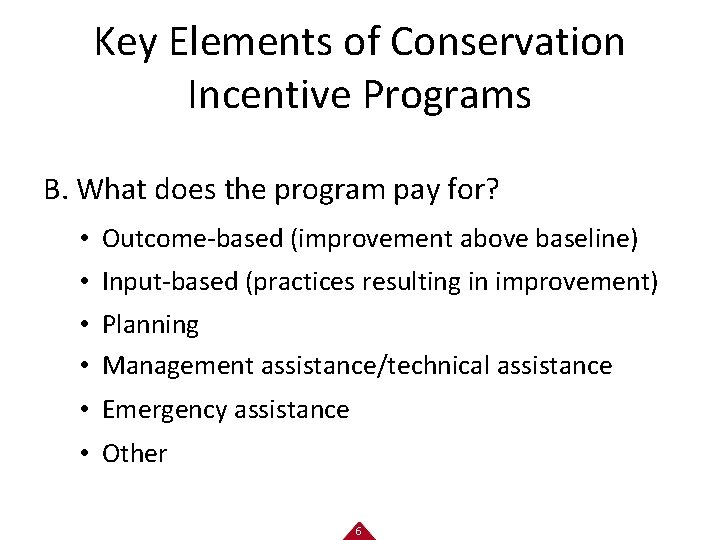 Key Elements of Conservation Incentive Programs

B. What does the program pay for?

• Outcome-based (improvement above baseline)
• Input-based (practices resulting in improvement)
• Planning
• Management assistance/technical assistance
• Emergency assistance
• Other

6